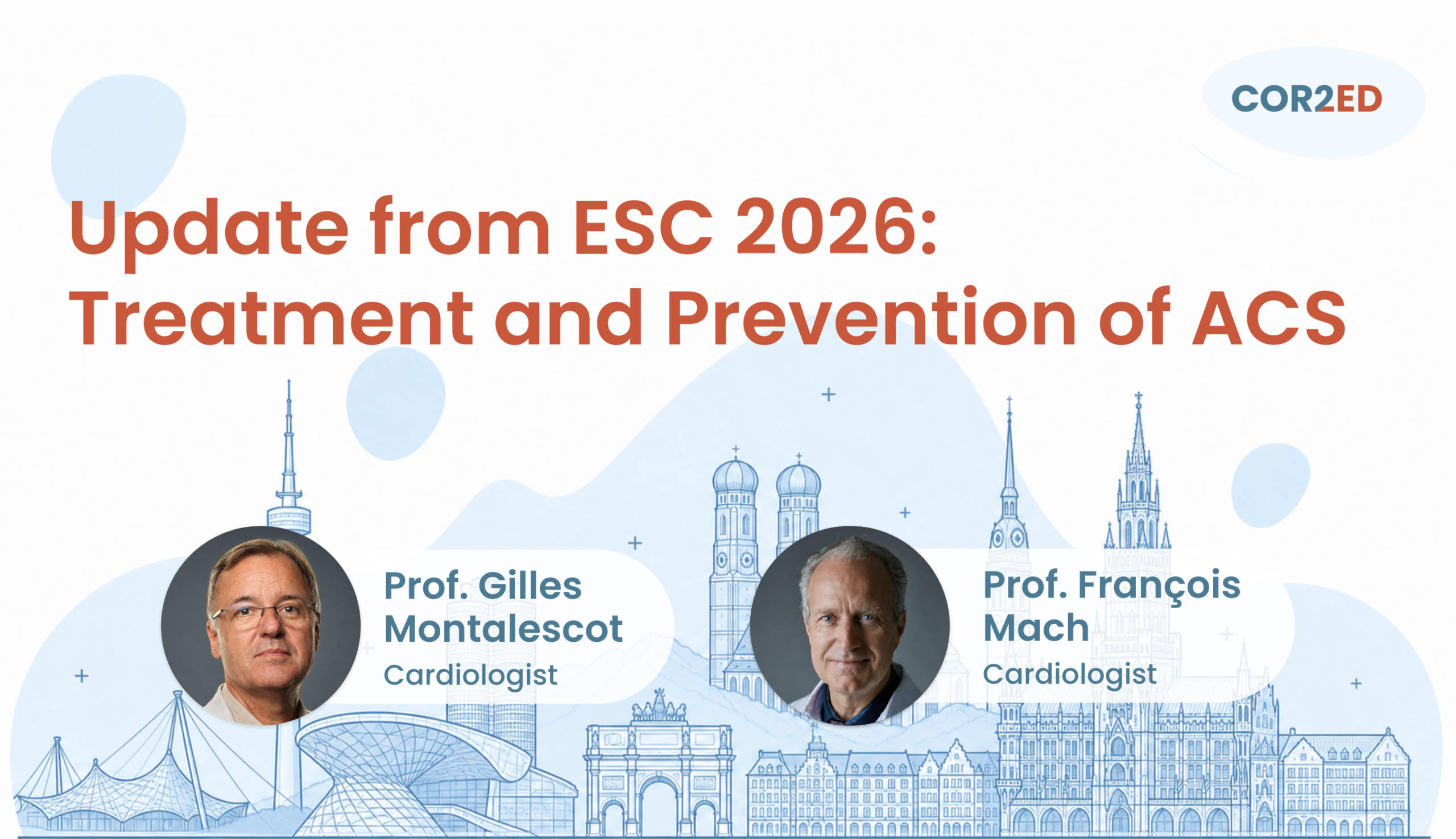 COR2ED

Update from ESC 2026: Treatment and Prevention of ACS

Prof. Gilles Montalescot
Cardiologist

Prof. François Mach
Cardiologist